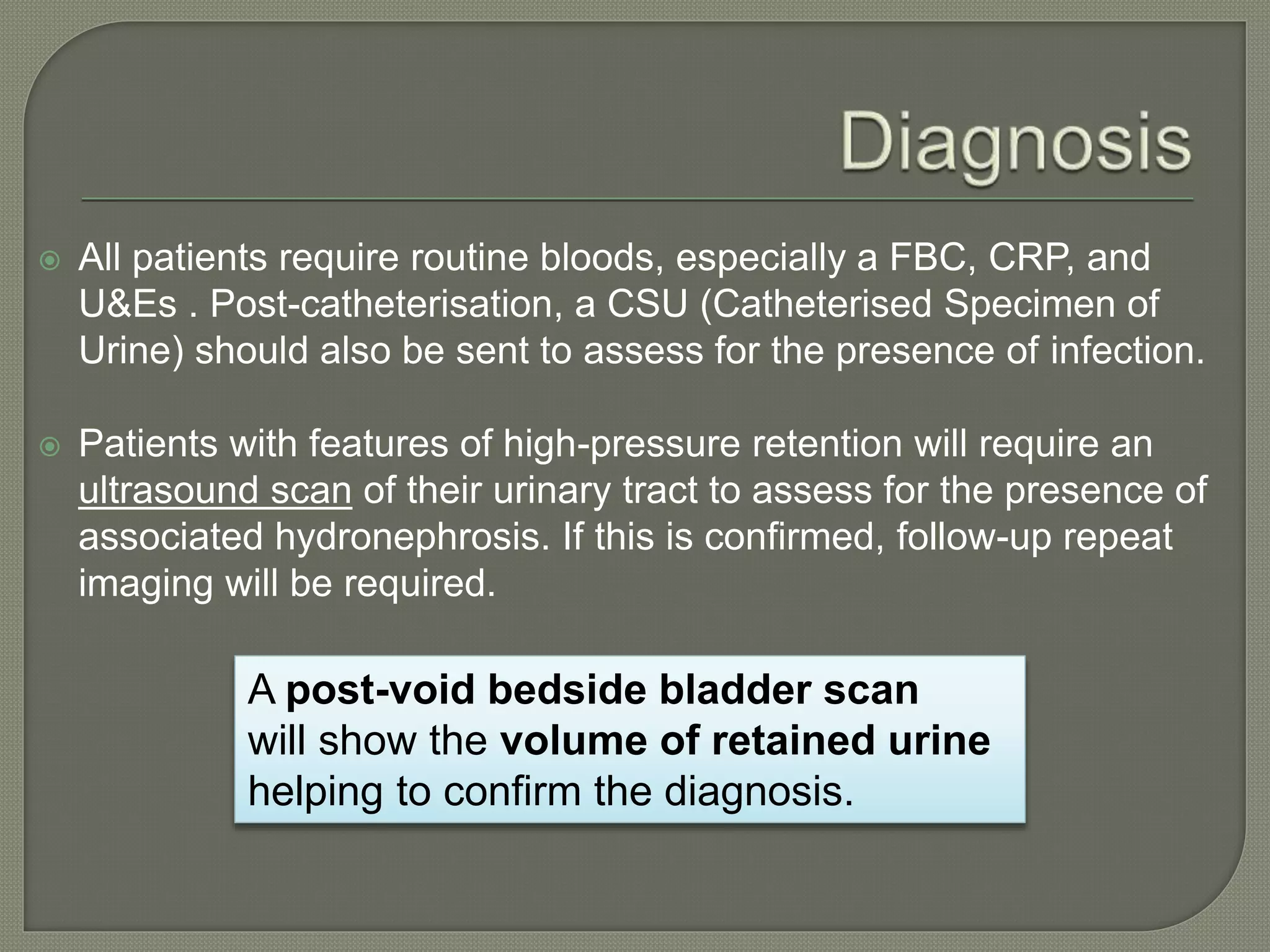 Diagnosis

All patients require routine bloods, especially a FBC, CRP, and U&Es . Post-catheterisation, a CSU (Catheterised Specimen of Urine) should also be sent to assess for the presence of infection.

Patients with features of high-pressure retention will require an ultrasound scan of their urinary tract to assess for the presence of associated hydronephrosis. If this is confirmed, follow-up repeat imaging will be required.

A post-void bedside bladder scan will show the volume of retained urine helping to confirm the diagnosis.